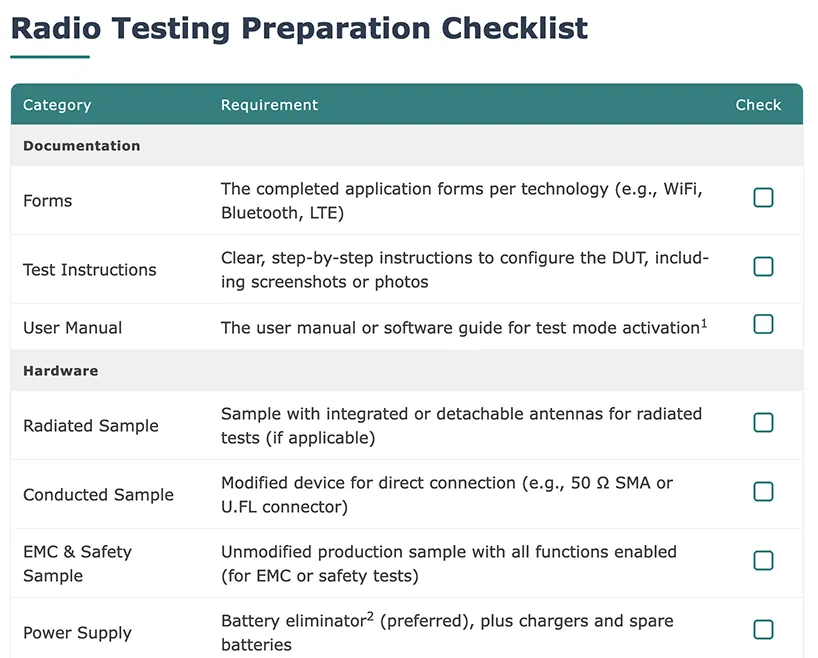 Radio Testing Preparation Checklist

| Category | Requirement | Check |
|---|---|---|
| **Documentation** | | |
| Forms | The completed application forms per technology (e.g., WiFi, Bluetooth, LTE) | ☐ |
| Test Instructions | Clear, step-by-step instructions to configure the DUT, including screenshots or photos | ☐ |
| User Manual | The user manual or software guide for test mode activation$^1$ | ☐ |
| **Hardware** | | |
| Radiated Sample | Sample with integrated or detachable antennas for radiated tests (if applicable) | ☐ |
| Conducted Sample | Modified device for direct connection (e.g., 50 Ω SMA or U.FL connector) | ☐ |
| EMC & Safety Sample | Unmodified production sample with all functions enabled (for EMC or safety tests) | ☐ |
| Power Supply | Battery eliminator$^2$ (preferred), plus chargers and spare batteries | ☐ |